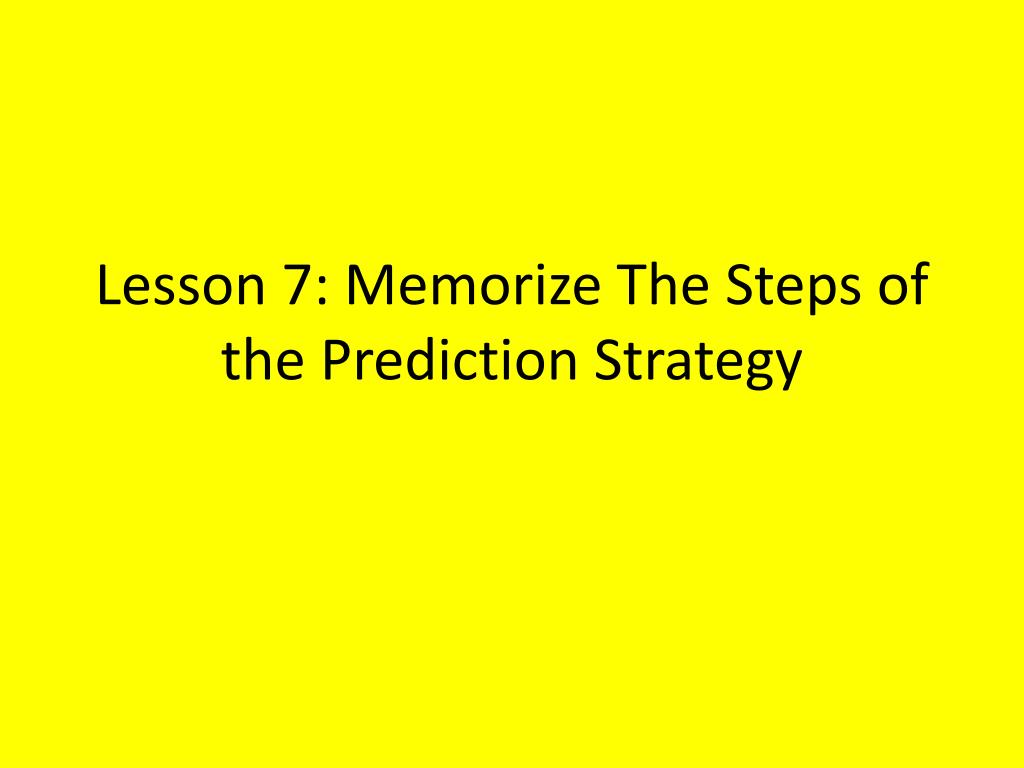 Lesson 7: Memorize The Steps of the Prediction Strategy